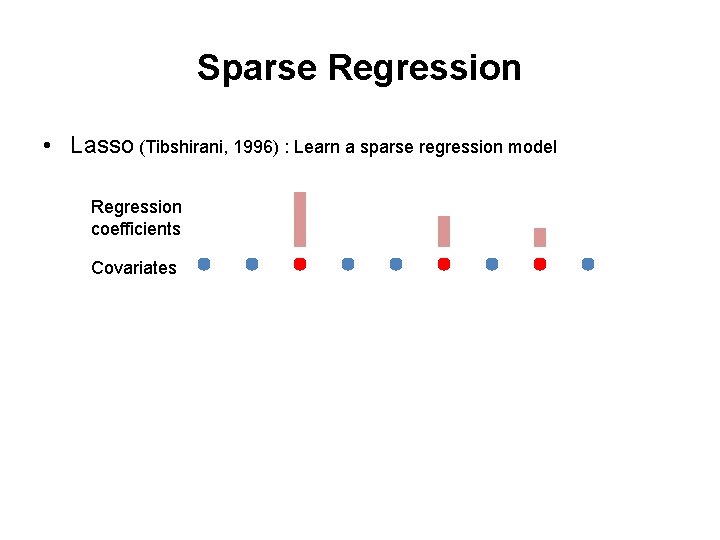 Sparse Regression

• Lasso (Tibshirani, 1996) : Learn a sparse regression model

Regression coefficients

Covariates